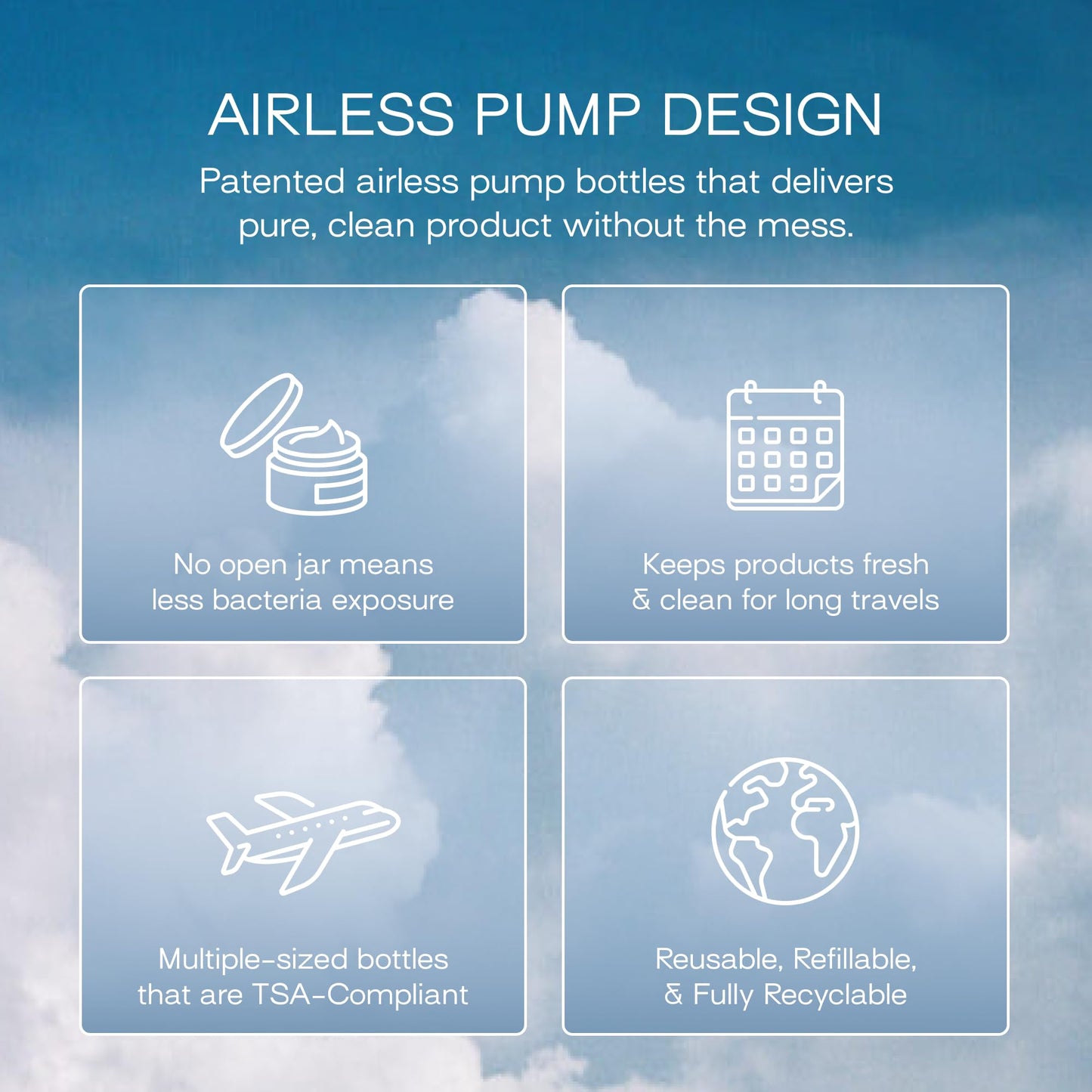 AIRLESS PUMP DESIGN

Patented airless pump bottles that delivers pure, clean product without the mess.

No open jar means less bacteria exposure

Keeps products fresh & clean for long travels

Multiple-sized bottles that are TSA-Compliant

Reusable, Refillable, & Fully Recyclable